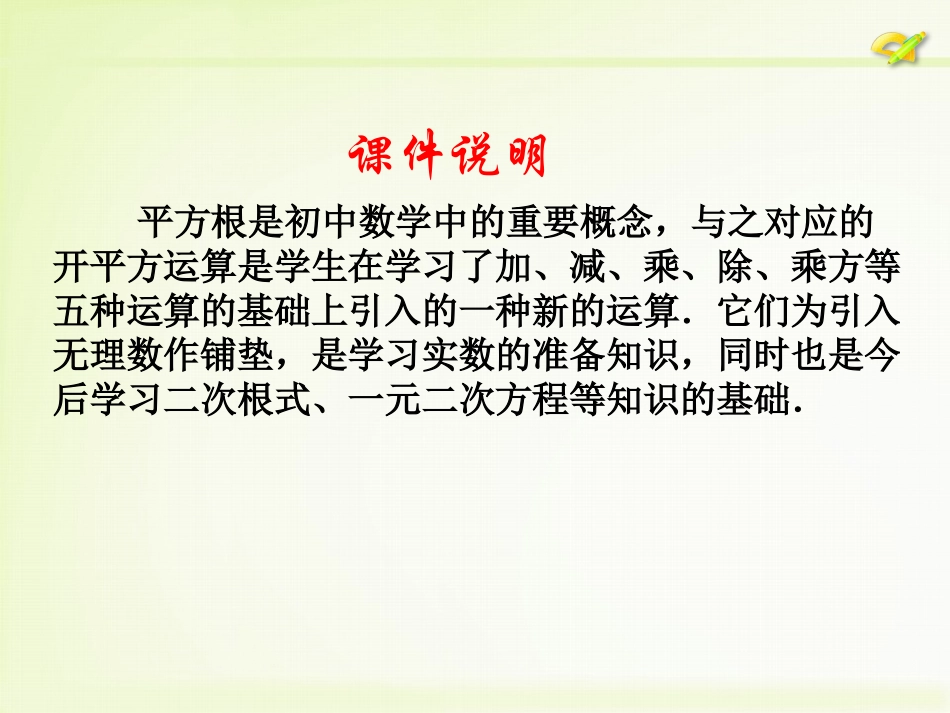 课件说明

平方根是初中数学中的重要概念，与之对应的开平方运算是学生在学习了加、减、乘、除、乘方等五种运算的基础上引入的一种新的运算．它们为引入无理数作铺垫，是学习实数的准备知识，同时也是今后学习二次根式、一元二次方程等知识的基础．